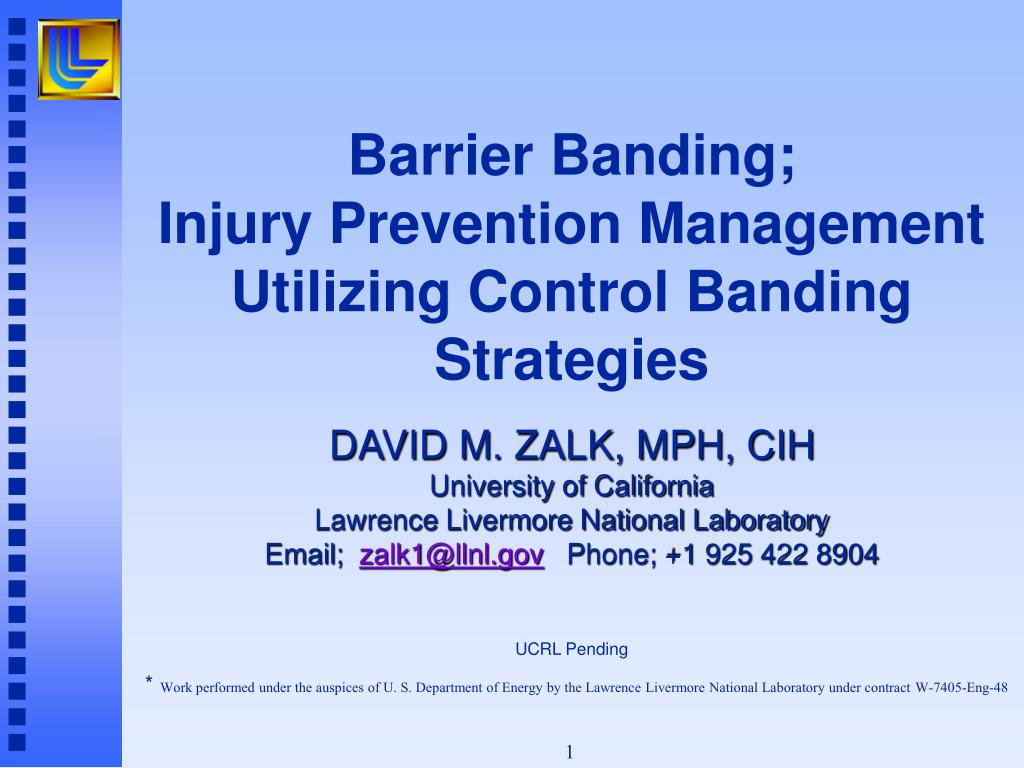 Barrier Banding;
Injury Prevention Management Utilizing Control Banding Strategies

DAVID M. ZALK, MPH, CIH
University of California
Lawrence Livermore National Laboratory
Email; zalk1@llnl.gov Phone; +1 925 422 8904

UCRL Pending

* Work performed under the auspices of U. S. Department of Energy by the Lawrence Livermore National Laboratory under contract W-7405-Eng-48

1